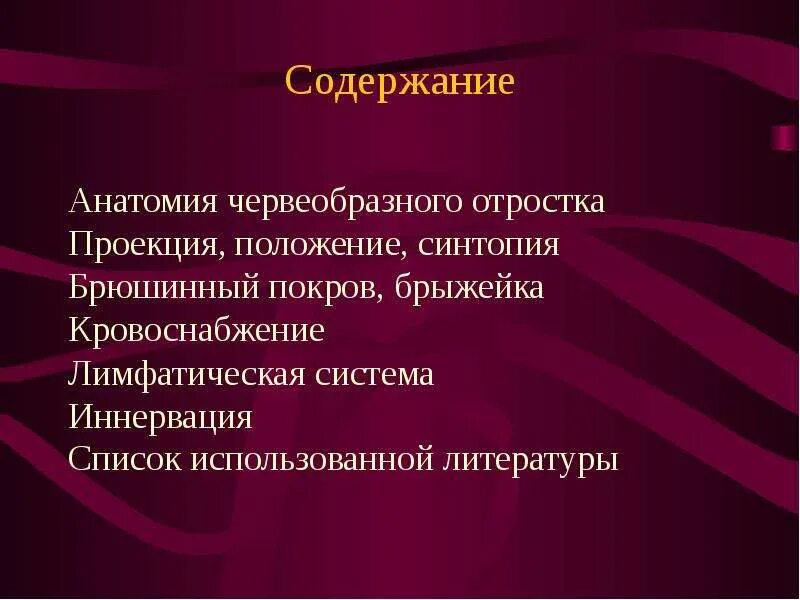 Содержание

Анатомия червеобразного отростка
Проекция, положение, синтопия
Брюшинный покров, брыжейка
Кровоснабжение
Лимфатическая система
Иннервация
Список использованной литературы